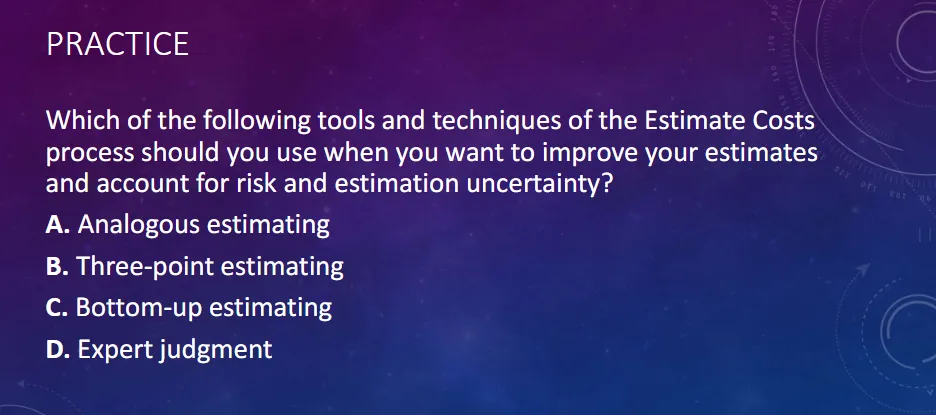 PRACTICE

Which of the following tools and techniques of the Estimate Costs process should you use when you want to improve your estimates and account for risk and estimation uncertainty?

A. Analogous estimating

B. Three-point estimating

C. Bottom-up estimating

D. Expert judgment